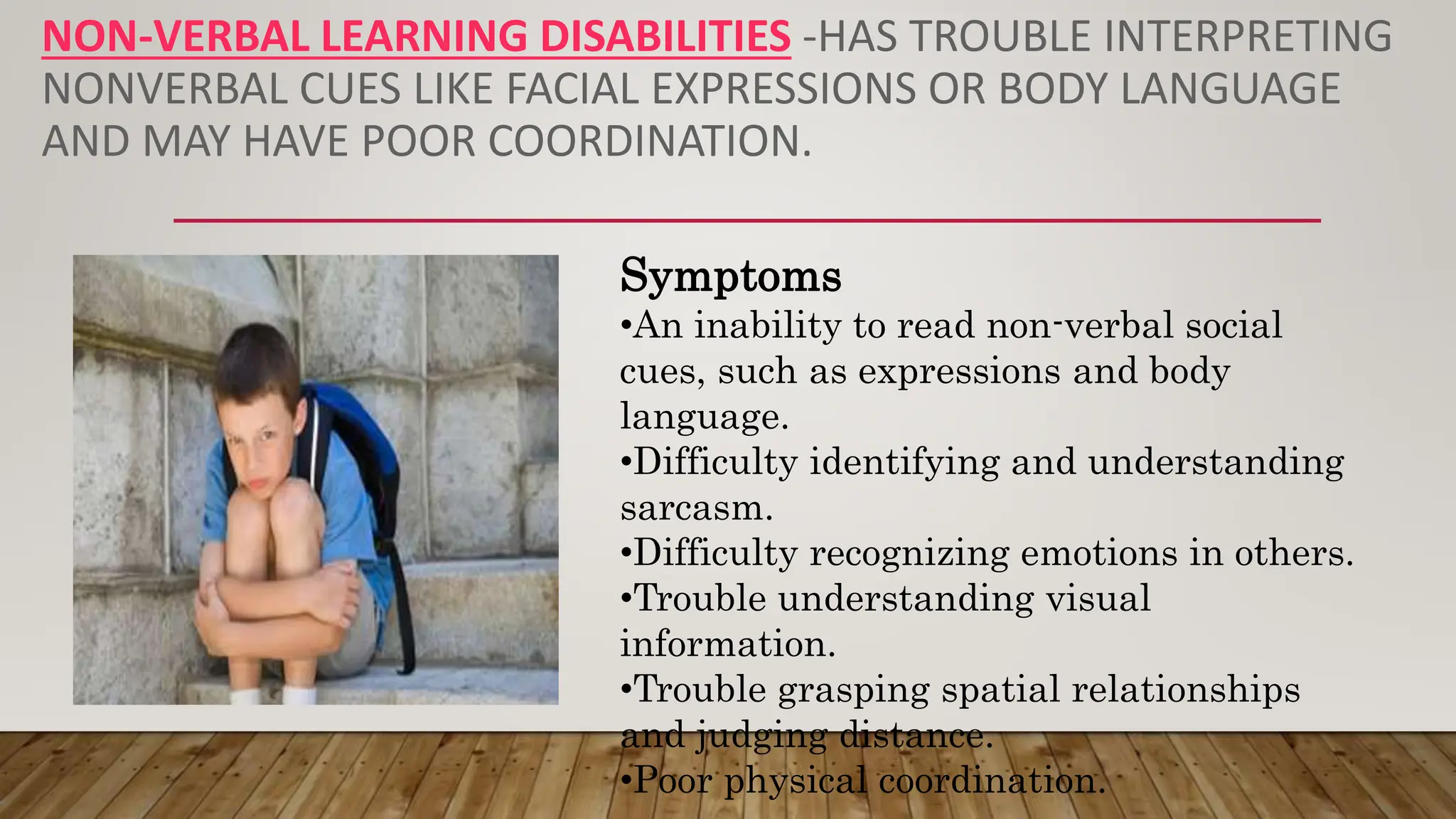 NON-VERBAL LEARNING DISABILITIES -HAS TROUBLE INTERPRETING NONVERBAL CUES LIKE FACIAL EXPRESSIONS OR BODY LANGUAGE AND MAY HAVE POOR COORDINATION.

Symptoms
•An inability to read non-verbal social cues, such as expressions and body language.
•Difficulty identifying and understanding sarcasm.
•Difficulty recognizing emotions in others.
•Trouble understanding visual information.
•Trouble grasping spatial relationships and judging distance.
•Poor physical coordination.